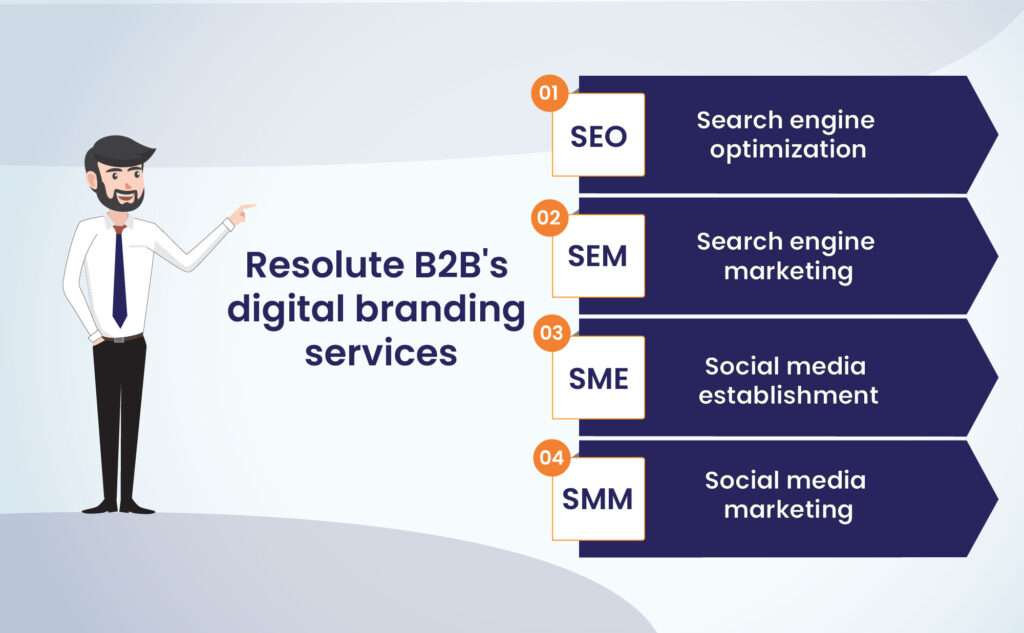 Resolute B2B's digital branding services

01
SEO
Search engine optimization

02
SEM
Search engine marketing

03
SME
Social media establishment

04
SMM
Social media marketing